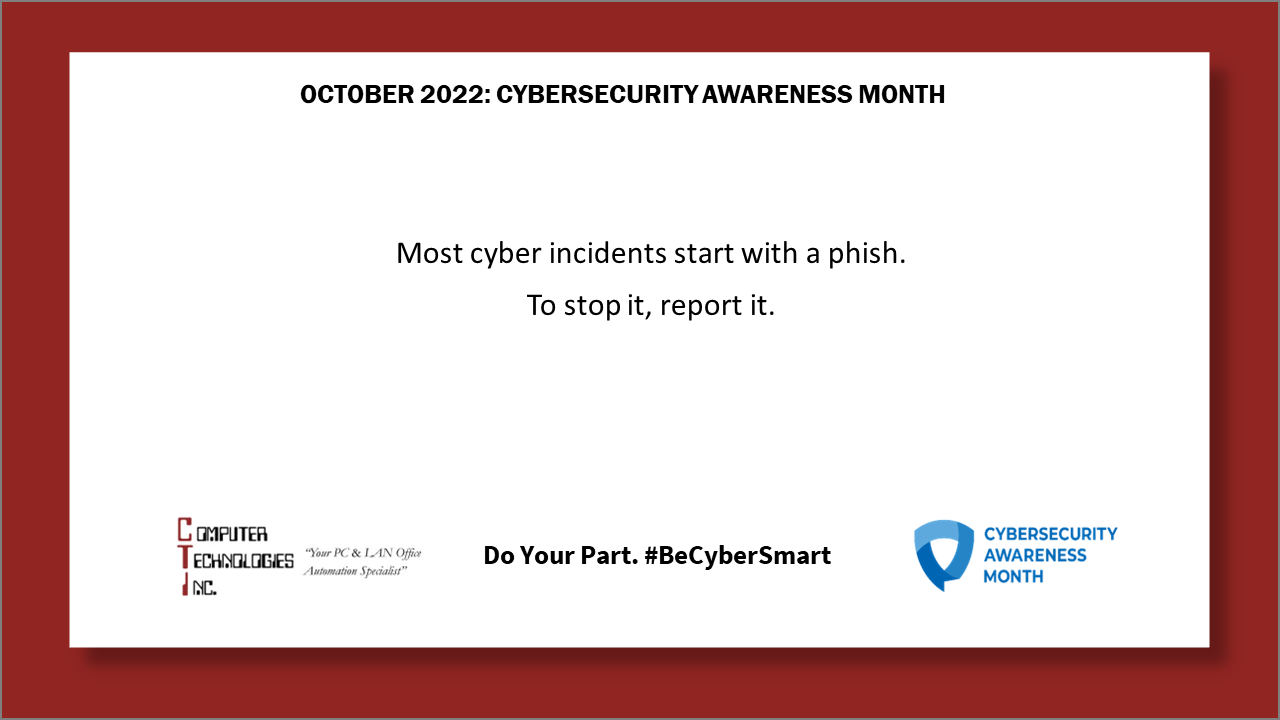 OCTOBER 2022: CYBERSECURITY AWARENESS MONTH

Most cyber incidents start with a phish.

To stop it, report it.

COMPUTER TECHNOLOGIES INC.

"Your PC & LAN Office Automation Specialist"

Do Your Part. #BeCyberSmart

CYBERSECURITY AWARENESS MONTH